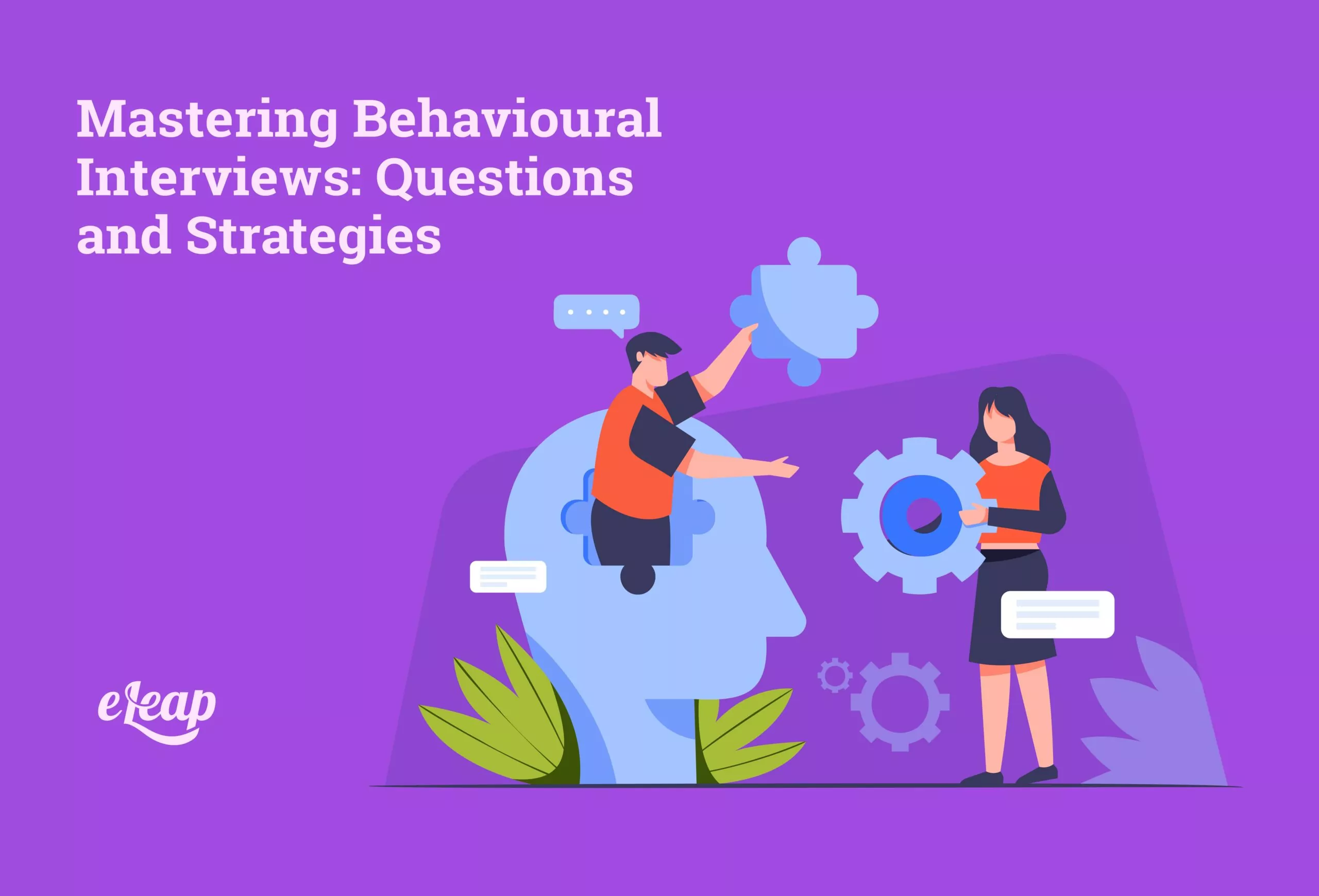 Mastering Behavioural Interviews: Questions and Strategies

eLeap